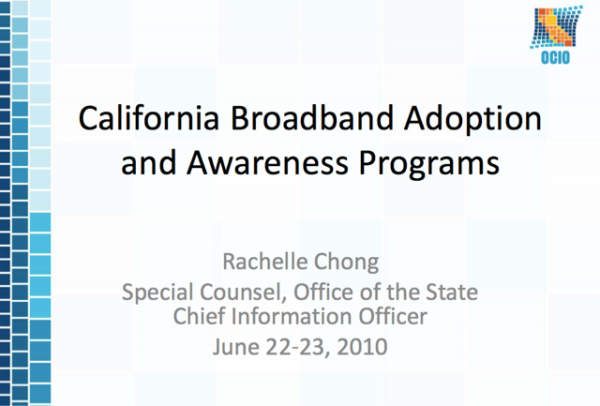 OCIO

California Broadband Adoption and Awareness Programs

Rachelle Chong
Special Counsel, Office of the State Chief Information Officer
June 22-23, 2010